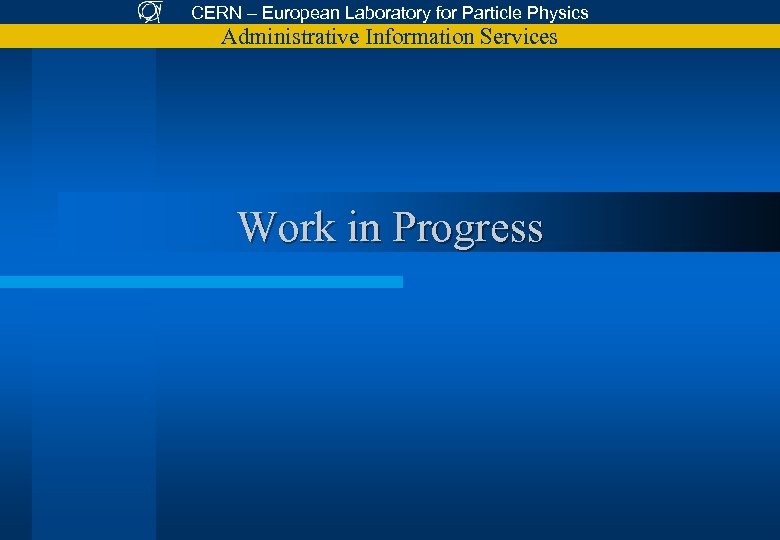 CERN – European Laboratory for Particle Physics
Administrative Information Services

Work in Progress